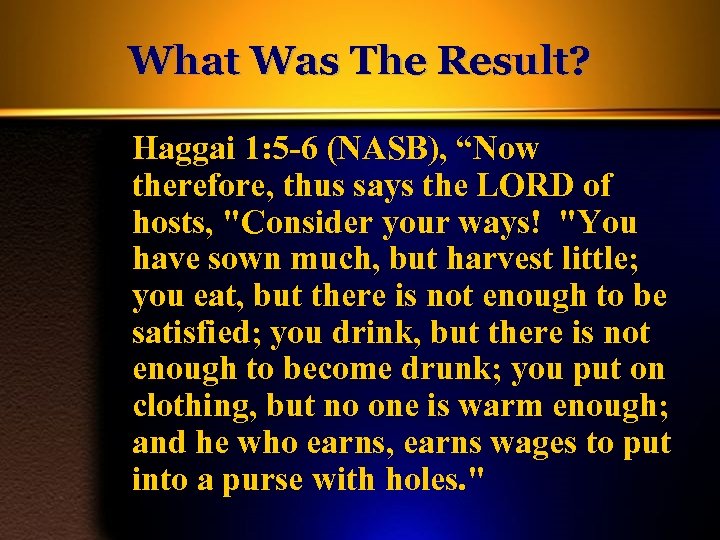 What Was The Result?

Haggai 1:5-6 (NASB), “Now therefore, thus says the LORD of hosts, "Consider your ways! "You have sown much, but harvest little; you eat, but there is not enough to be satisfied; you drink, but there is not enough to become drunk; you put on clothing, but no one is warm enough; and he who earns, earns wages to put into a purse with holes."